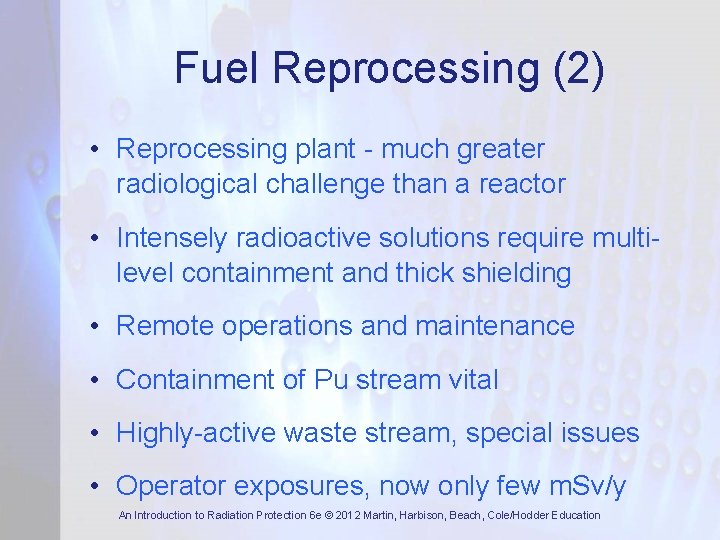 Fuel Reprocessing (2)

• Reprocessing plant - much greater radiological challenge than a reactor

• Intensely radioactive solutions require multi-level containment and thick shielding

• Remote operations and maintenance

• Containment of Pu stream vital

• Highly-active waste stream, special issues

• Operator exposures, now only few mSv/y

An Introduction to Radiation Protection 6e © 2012 Martin, Harbison, Beach, Cole/Hodder Education